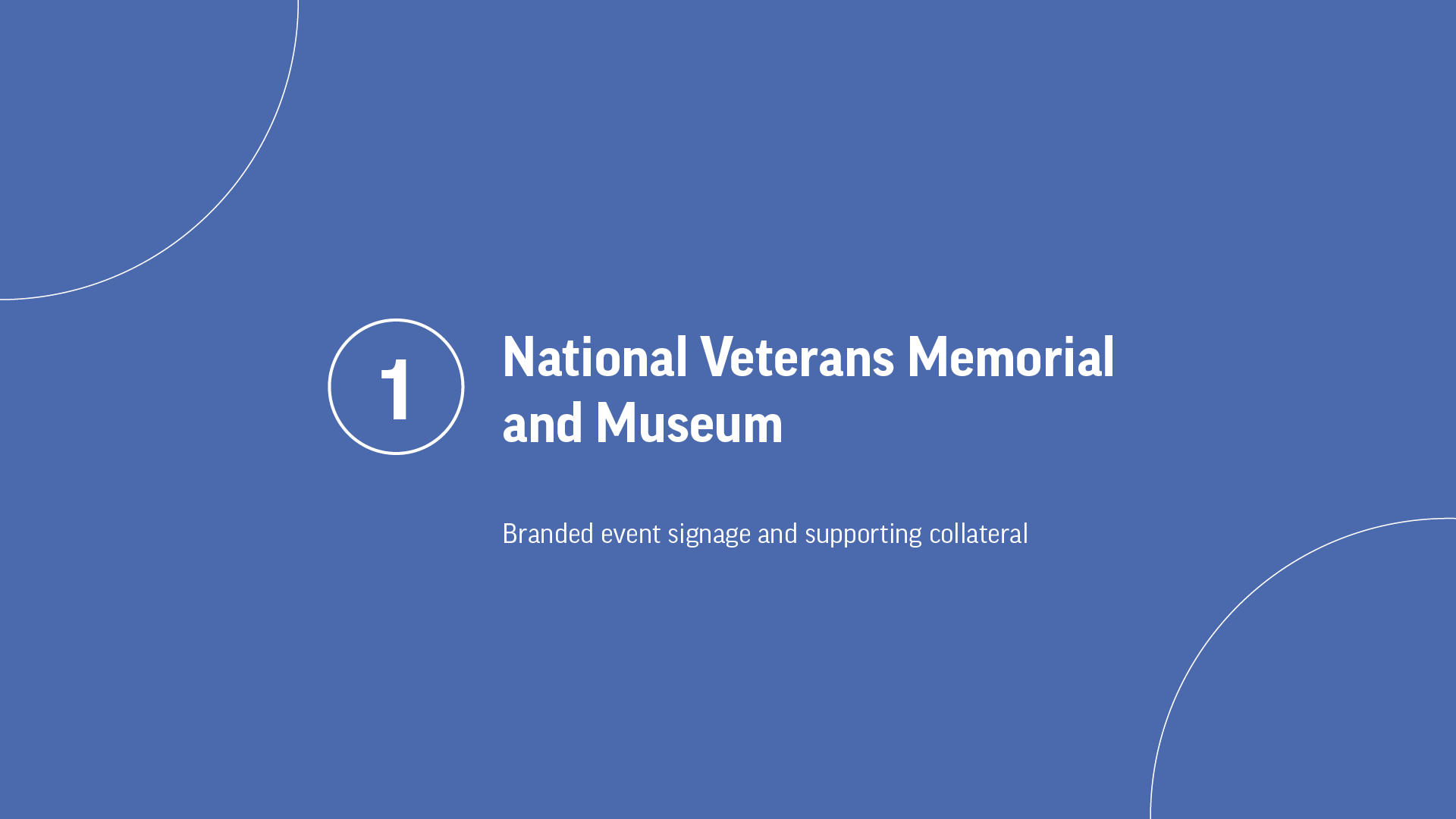 1

National Veterans Memorial and Museum

Branded event signage and supporting collateral